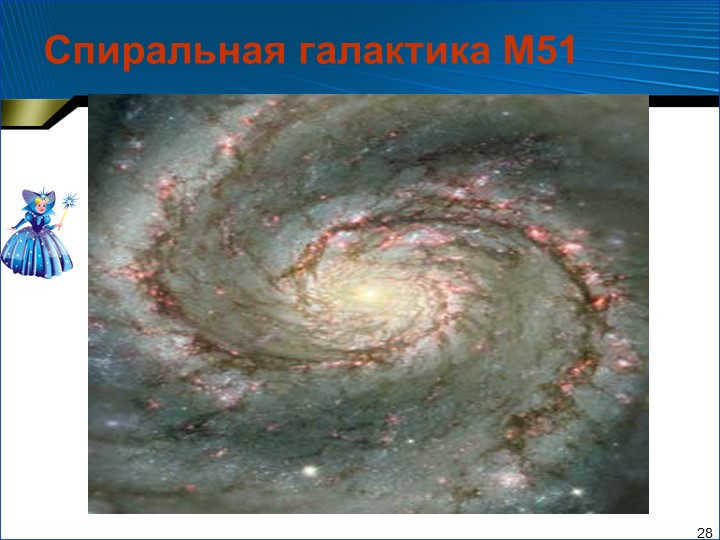 Спиральная галактика М51

28